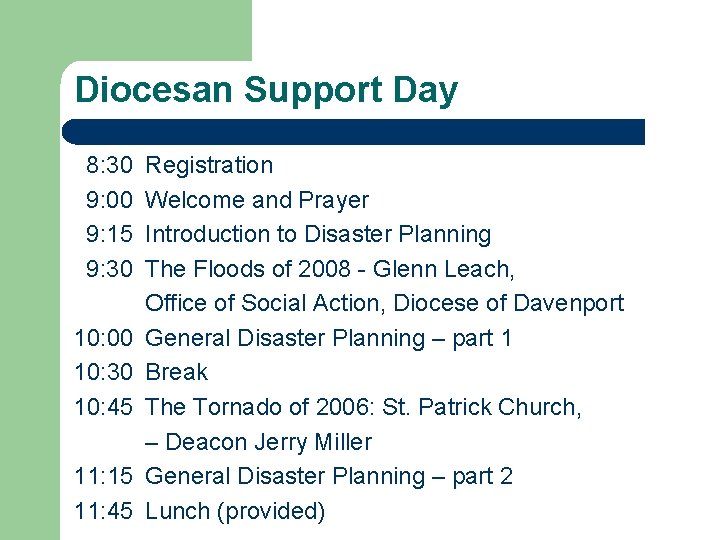 Diocesan Support Day

8:30 Registration
9:00 Welcome and Prayer
9:15 Introduction to Disaster Planning
9:30 The Floods of 2008 - Glenn Leach, Office of Social Action, Diocese of Davenport
10:00 General Disaster Planning – part 1
10:30 Break
10:45 The Tornado of 2006: St. Patrick Church, – Deacon Jerry Miller
11:15 General Disaster Planning – part 2
11:45 Lunch (provided)